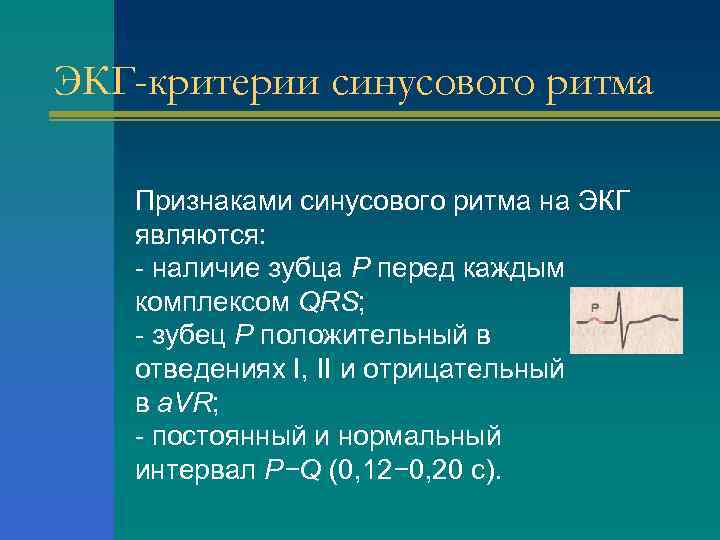 ЭКГ-критерии синусового ритма

Признаками синусового ритма на ЭКГ являются:
- наличие зубца P перед каждым комплексом QRS;
- зубец P положительный в отведениях I, II и отрицательный в aVR;
- постоянный и нормальный интервал P−Q (0,12−0,20 с).

P